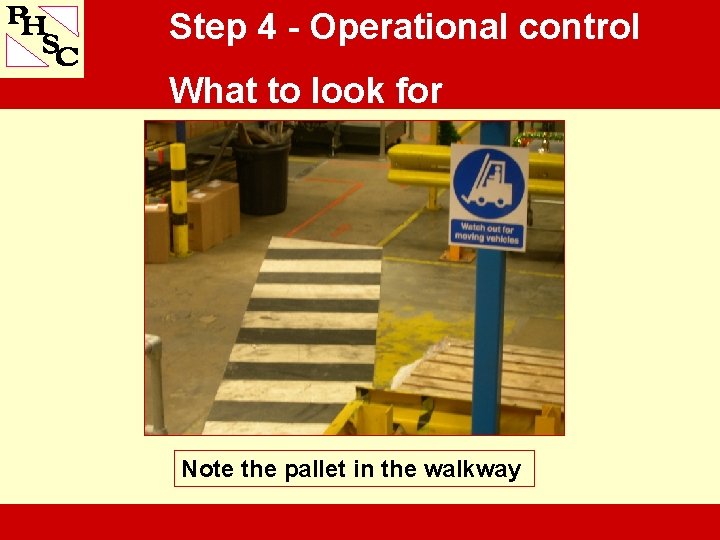 RHSC

Step 4 - Operational control

What to look for

Watch out for moving vehicles

Note the pallet in the walkway